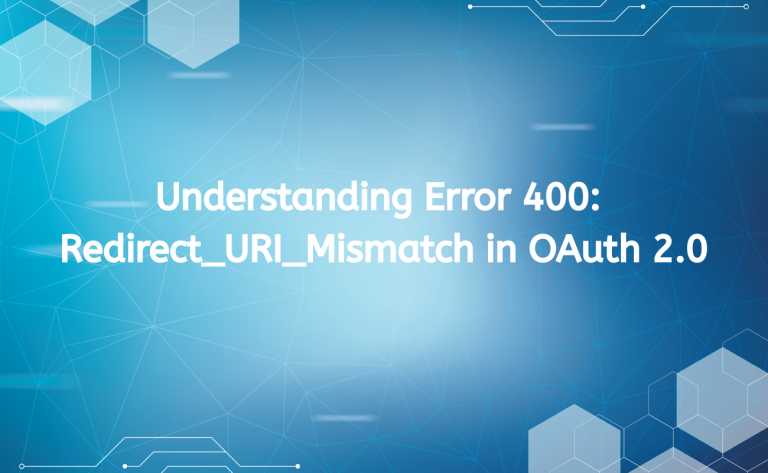 Understanding Error 400:
Redirect_URI_Mismatch in OAuth 2.0